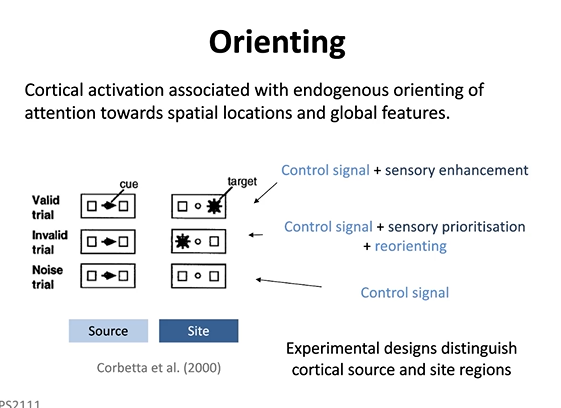 Orienting

Cortical activation associated with endogenous orienting of attention towards spatial locations and global features.

cue
target

Valid trial

Invalid trial

Noise trial

Control signal + sensory enhancement

Control signal + sensory prioritisation + reorienting

Control signal

Source
Site

Corbetta et al. (2000)

Experimental designs distinguish cortical source and site regions

PS2111